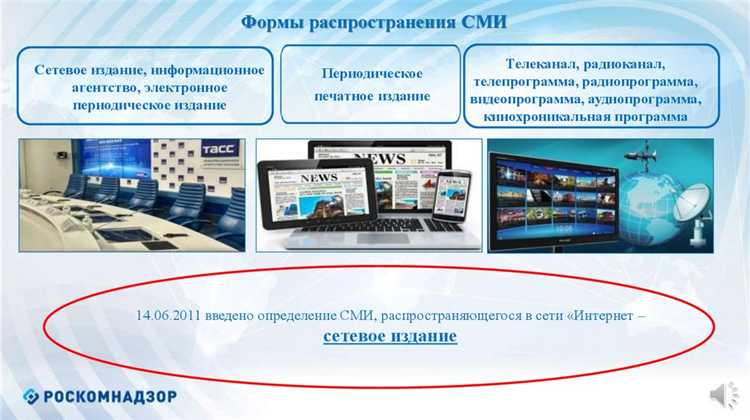 Формы распространения СМИ

Сетевое издание, информационное агентство, электронное периодическое издание

Периодическое печатное издание

Телеканал, радиоканал, телепрограмма, радиопрограмма, видеопрограмма, аудиопрограмма, кинохроникальная программа

ТАСС

NEWS

NEWS

14.06.2011 введено определение СМИ, распространяющегося в сети «Интернет –

сетевое издание

РОСКОМНАДЗОР